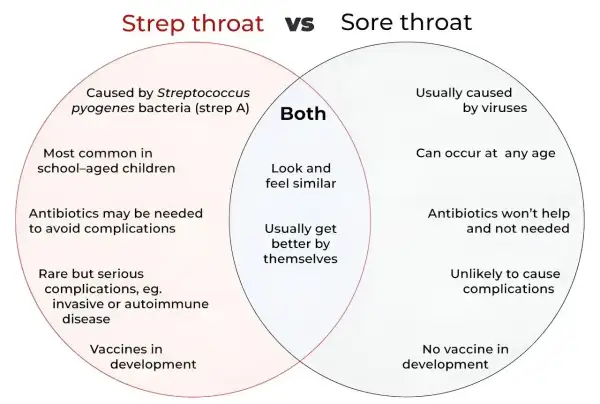 Strep throat vs Sore throat

Caused by Streptococcus pyogenes bacteria (strep A)

Most common in school–aged children

Antibiotics may be needed to avoid complications

Rare but serious complications, eg. invasive or autoimmune disease

Vaccines in development

Both

Look and feel similar

Usually get better by themselves

Usually caused by viruses

Can occur at any age

Antibiotics won't help and not needed

Unlikely to cause complications

No vaccine in development